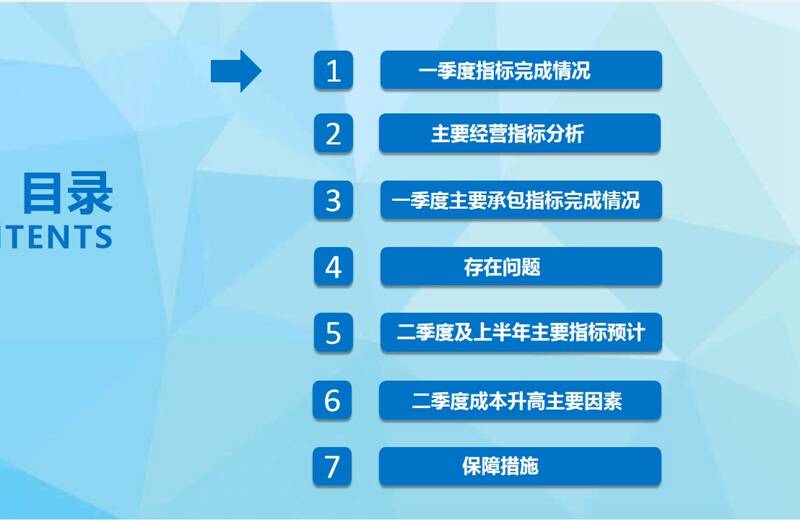 目录
ITENTS

1 一季度指标完成情况
2 主要经营指标分析
3 一季度主要承包指标完成情况
4 存在问题
5 二季度及上半年主要指标预计
6 二季度成本升高主要因素
7 保障措施